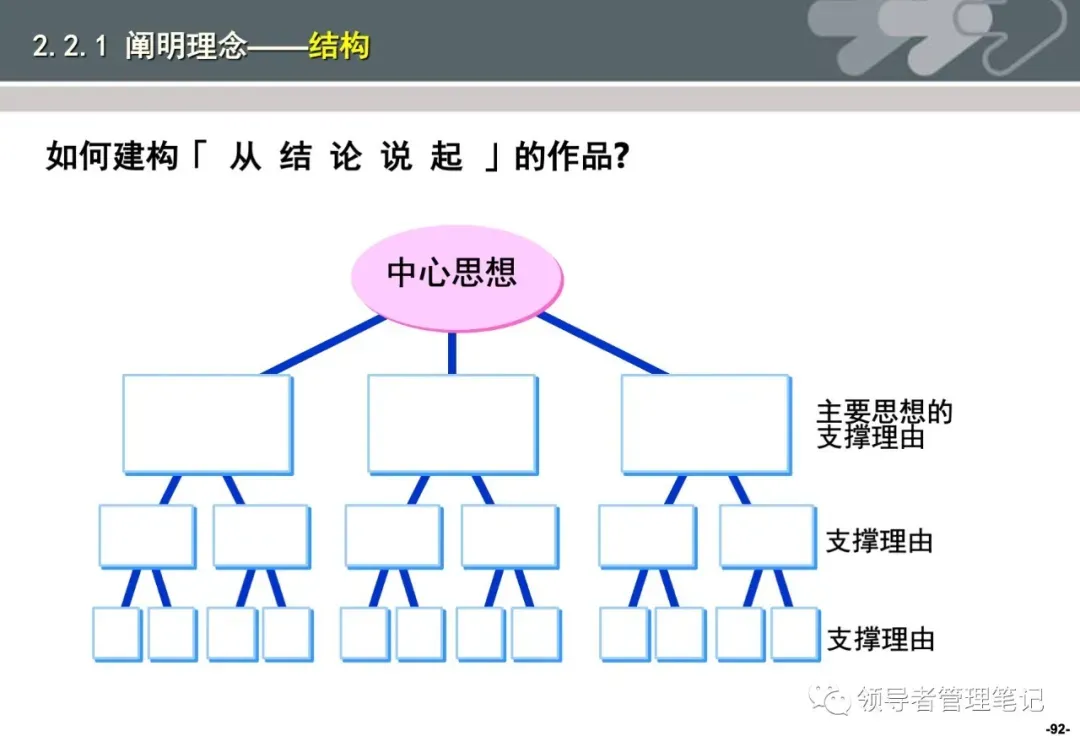 2.2.1 阐明理念——结构

如何建构「 从 结 论 说 起 」的作品?

中心思想

主要思想的支撑理由

支撑理由

支撑理由

领导者管理笔记

-92-